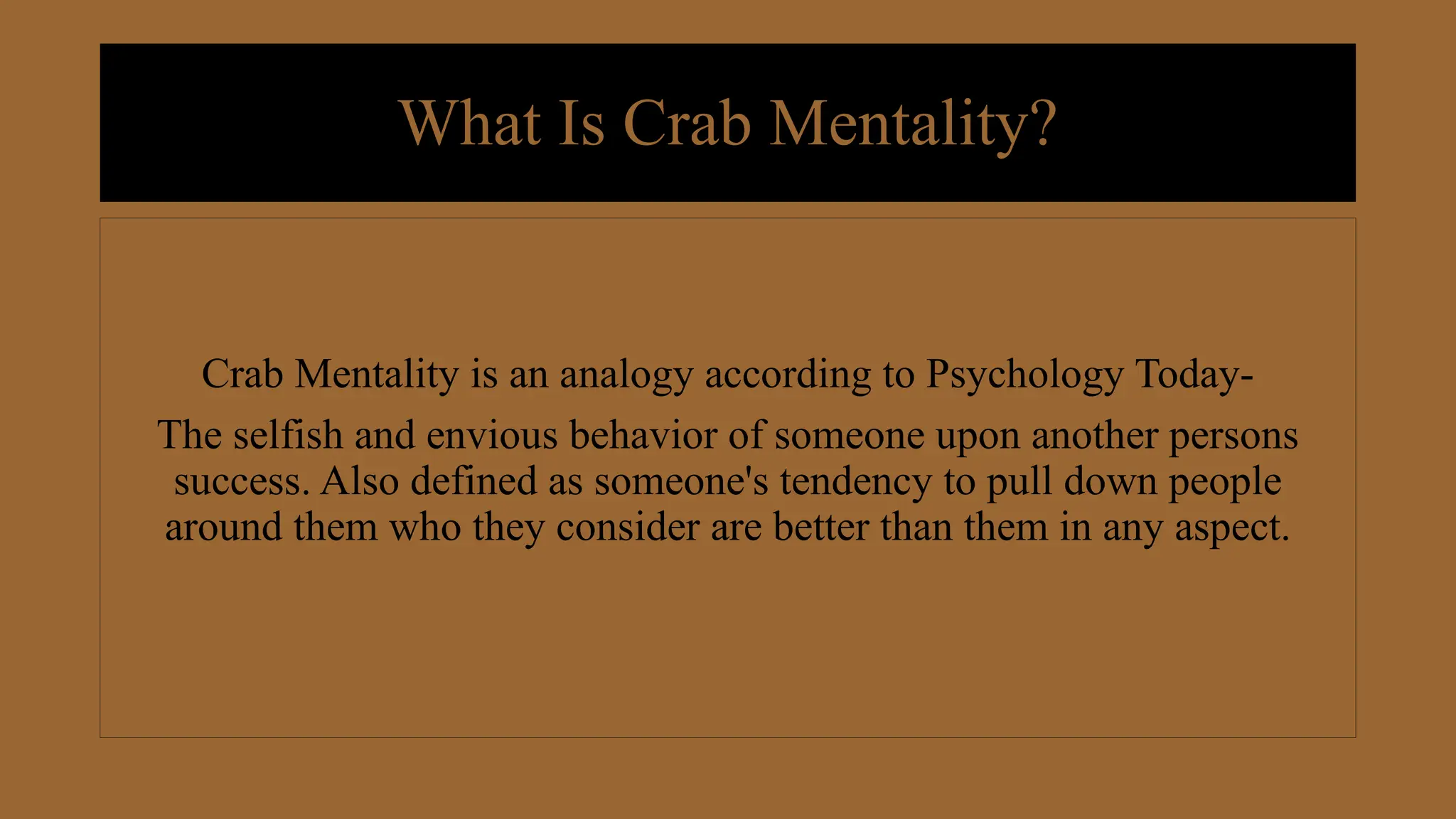 What Is Crab Mentality?

Crab Mentality is an analogy according to Psychology Today-

The selfish and envious behavior of someone upon another persons success. Also defined as someone's tendency to pull down people around them who they consider are better than them in any aspect.